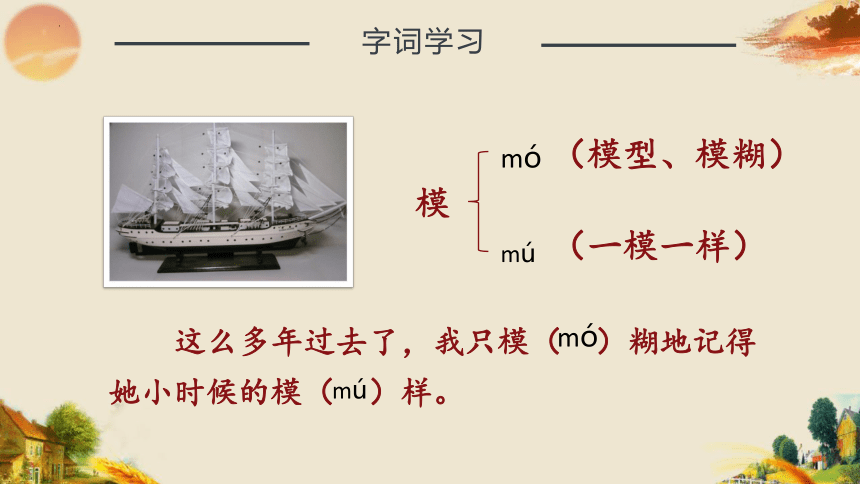 字词学习

模

mó （模型、模糊）

mú （一模一样）

这么多年过去了，我只模（mó）糊地记得她小时候的模（mú）样。